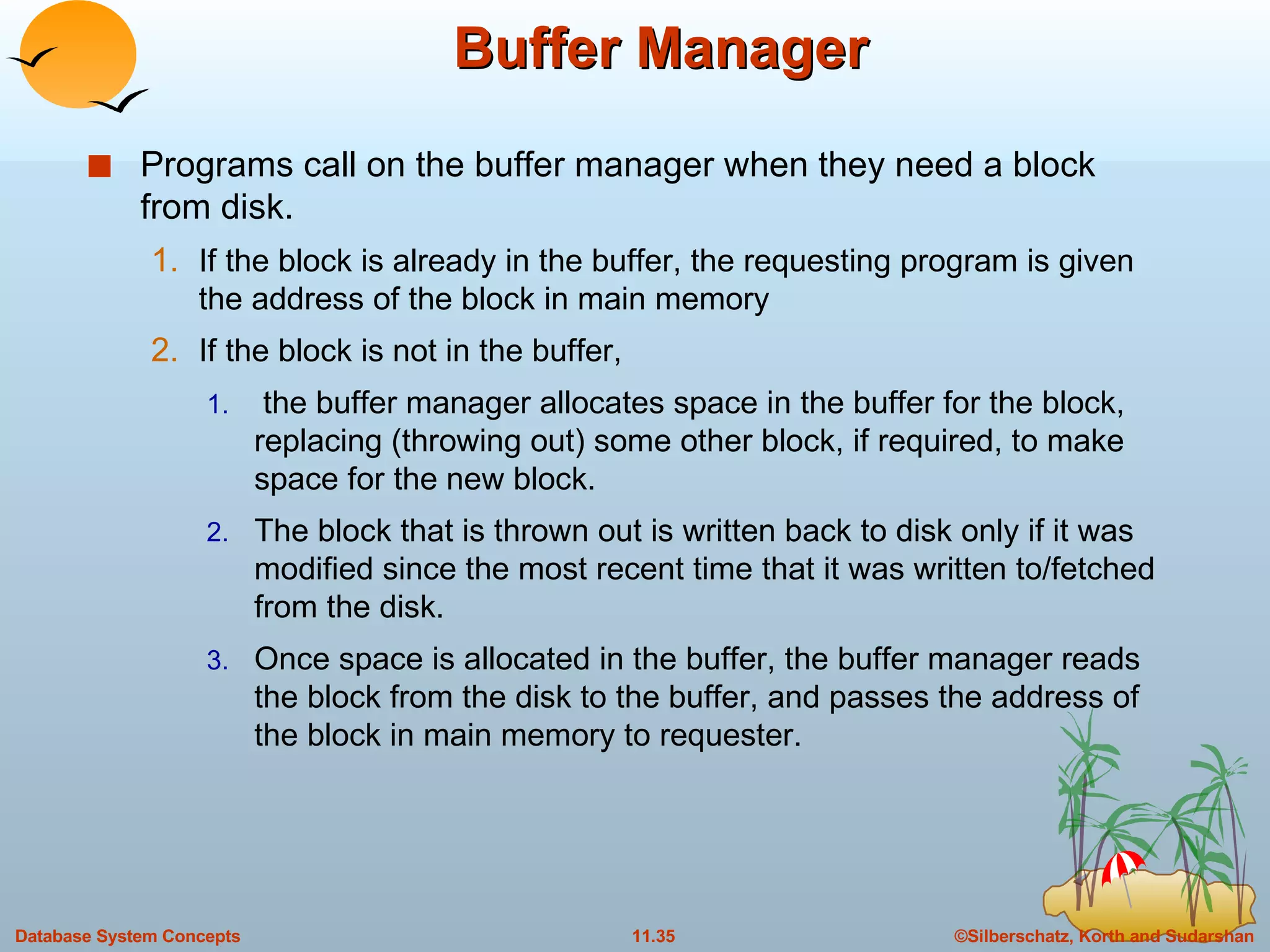 Buffer Manager

Programs call on the buffer manager when they need a block from disk.

1. If the block is already in the buffer, the requesting program is given the address of the block in main memory

2. If the block is not in the buffer,

1. the buffer manager allocates space in the buffer for the block, replacing (throwing out) some other block, if required, to make space for the new block.

2. The block that is thrown out is written back to disk only if it was modified since the most recent time that it was written to/fetched from the disk.

3. Once space is allocated in the buffer, the buffer manager reads the block from the disk to the buffer, and passes the address of the block in main memory to requester.

Database System Concepts 11.35 ©Silberschatz, Korth and Sudarshan